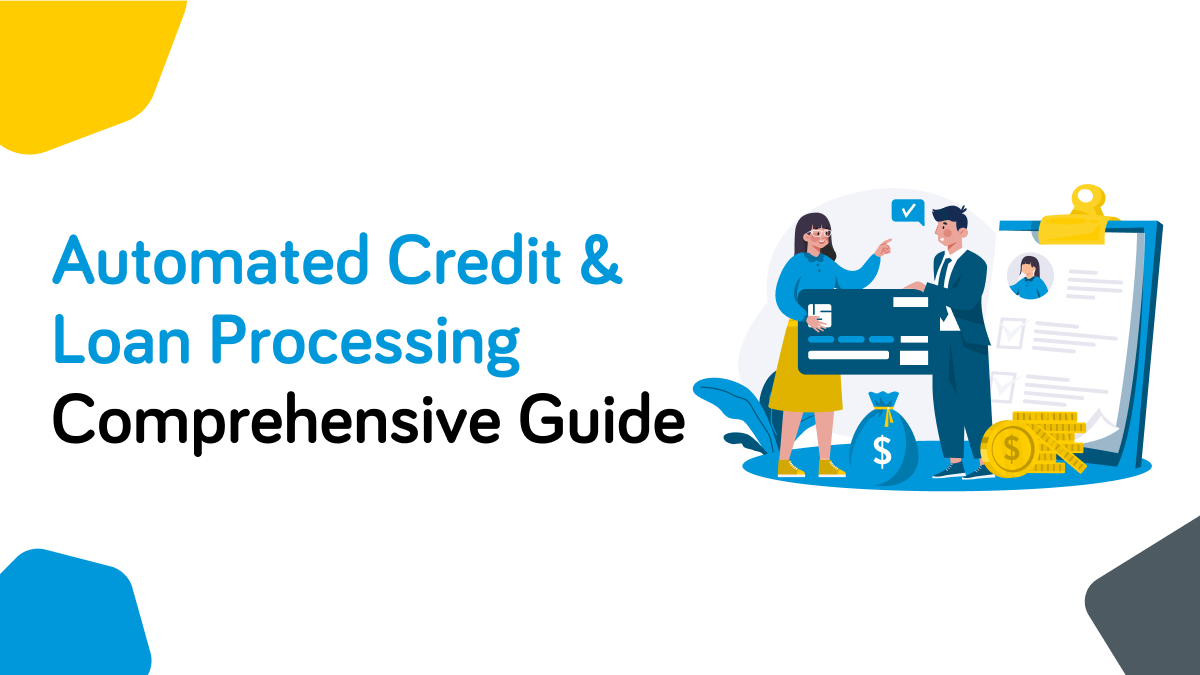 Automated Credit &
Loan Processing
Comprehensive Guide

$

$